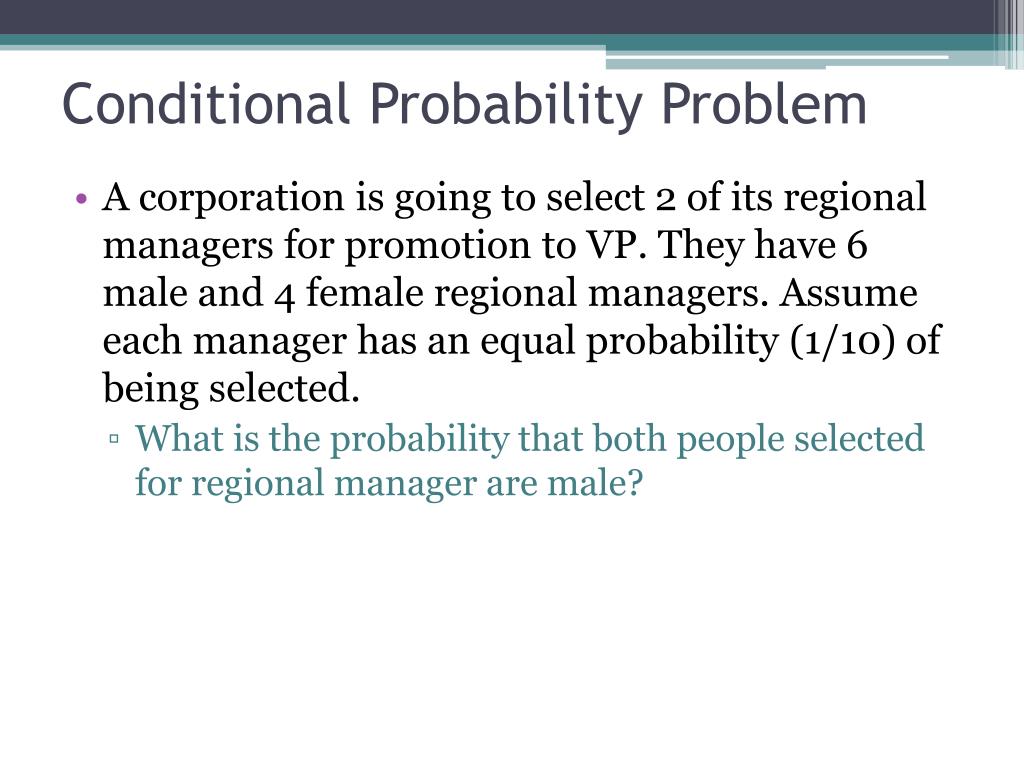 Conditional Probability Problem

• A corporation is going to select 2 of its regional managers for promotion to VP. They have 6 male and 4 female regional managers. Assume each manager has an equal probability (1/10) of being selected.

▫ What is the probability that both people selected for regional manager are male?